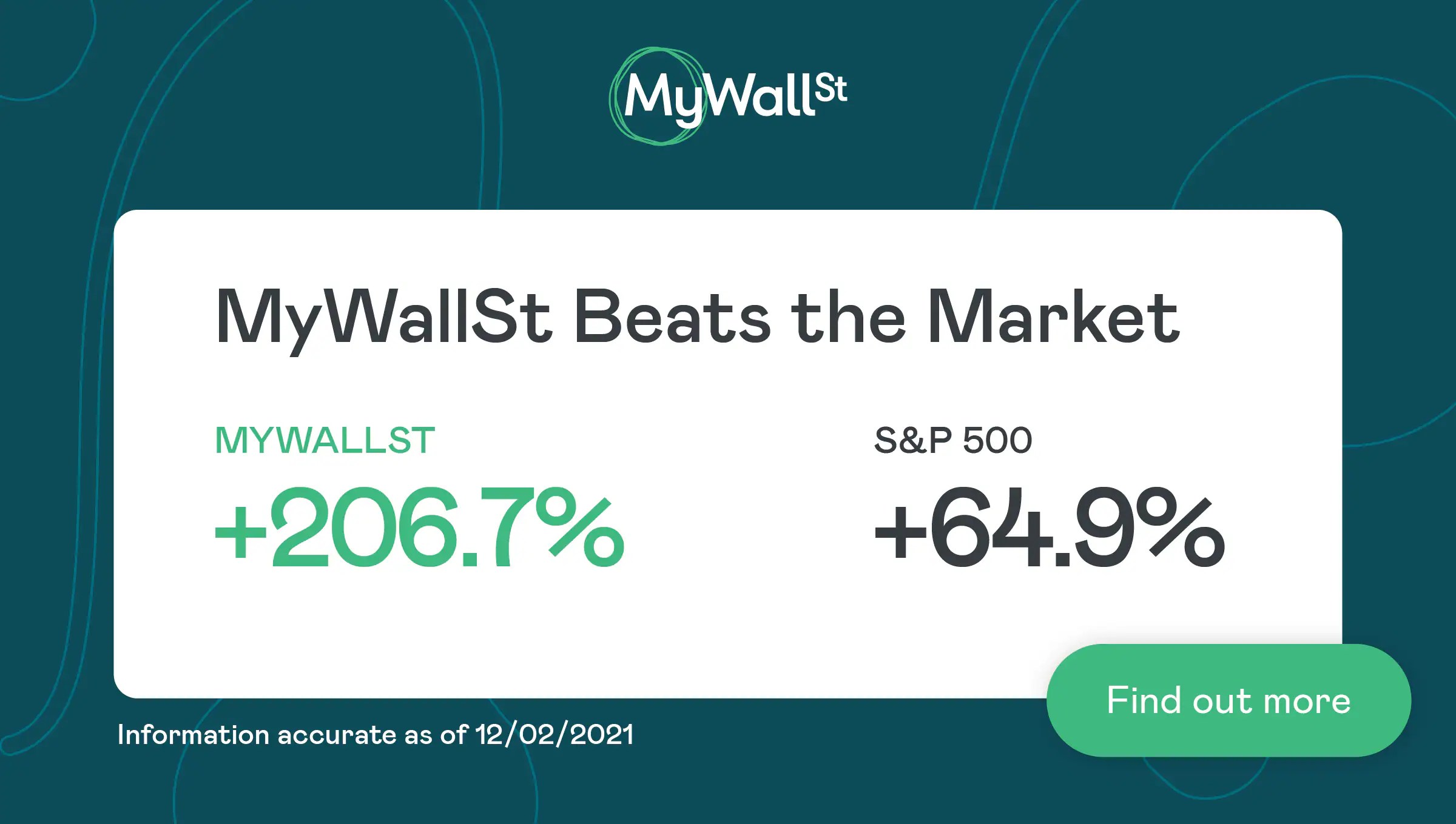 MyWallSt

MyWallSt Beats the Market

MYWALLST
+206.7%

S&P 500
+64.9%

Information accurate as of 12/02/2021

Find out more